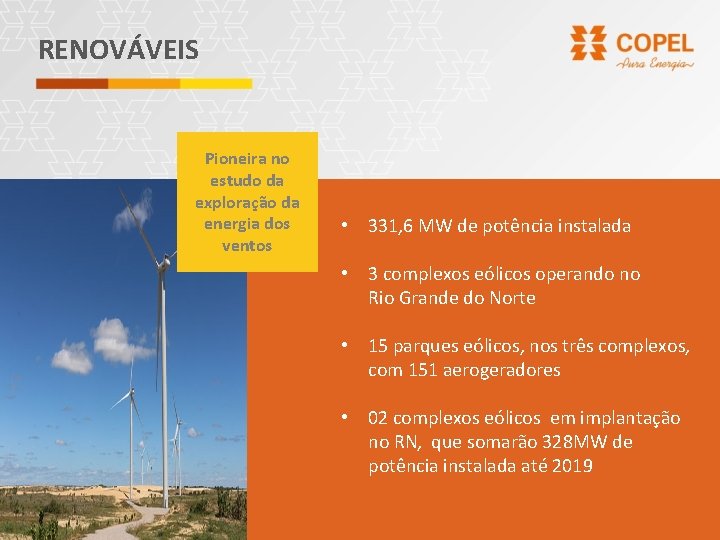 RENOVÁVEIS

COPEL
Pura Energia

Pioneira no estudo da exploração da energia dos ventos

• 331,6 MW de potência instalada

• 3 complexos eólicos operando no Rio Grande do Norte

• 15 parques eólicos, nos três complexos, com 151 aerogeradores

• 02 complexos eólicos em implantação no RN, que somarão 328MW de potência instalada até 2019